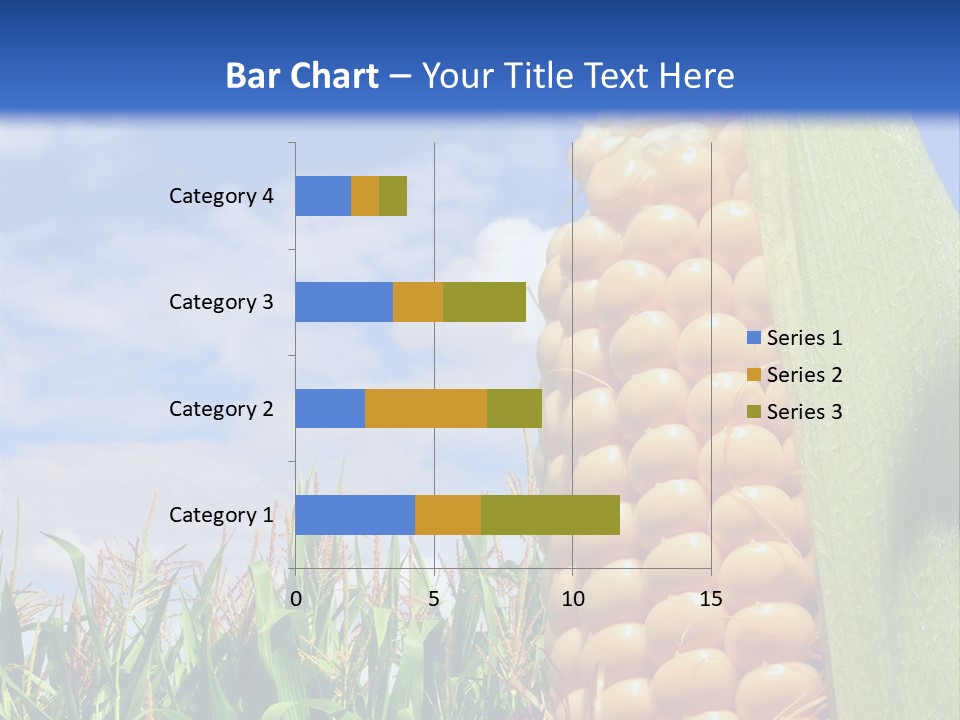 Bar Chart – Your Title Text Here

Category 4
Category 3
Category 2
Category 1

0
5
10
15

Series 1
Series 2
Series 3